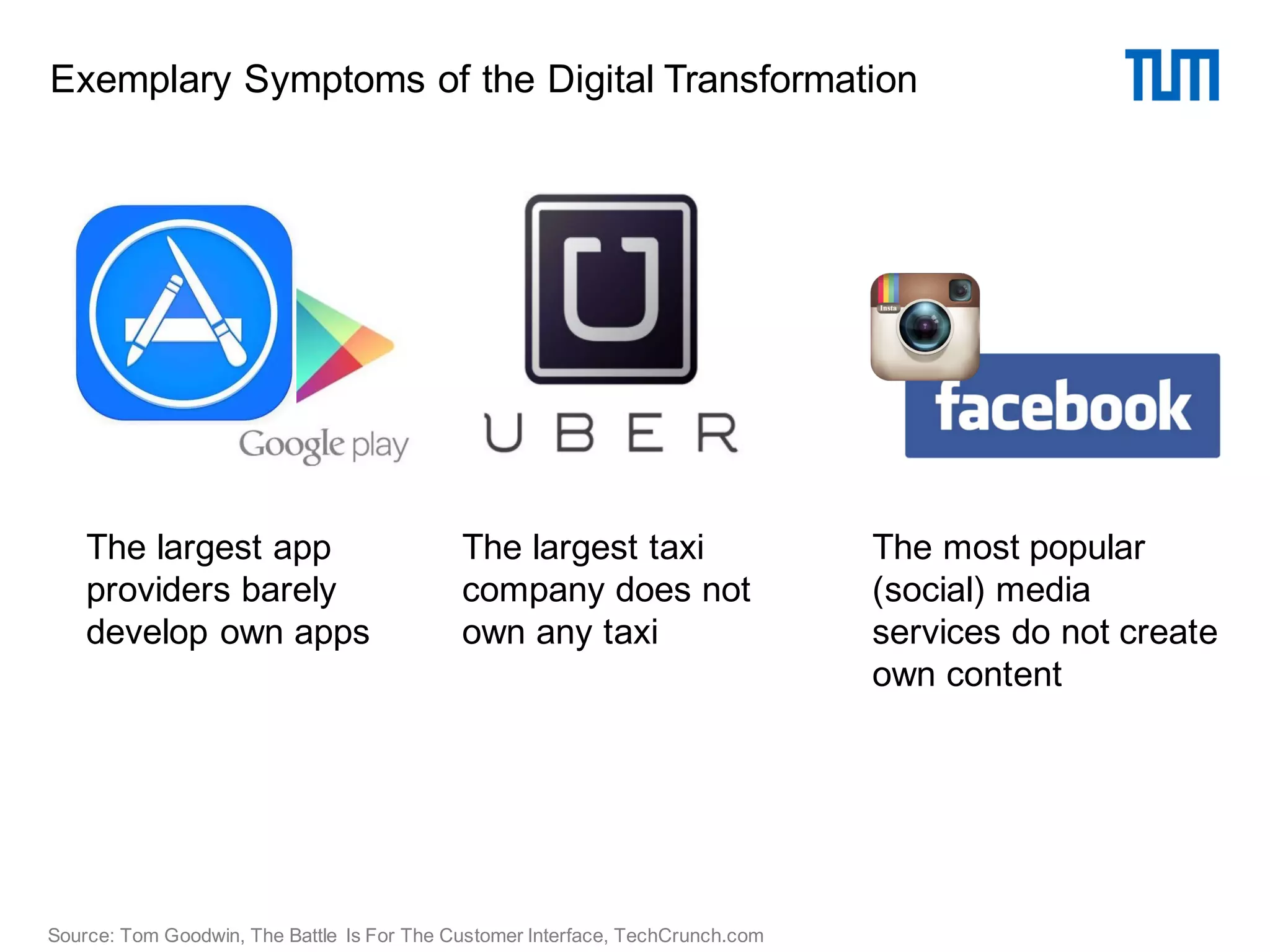 Exemplary Symptoms of the Digital Transformation

TUM

Google play

UBER

Insta

facebook

The largest app providers barely develop own apps

The largest taxi company does not own any taxi

The most popular (social) media services do not create own content

Source: Tom Goodwin, The Battle Is For The Customer Interface, TechCrunch.com